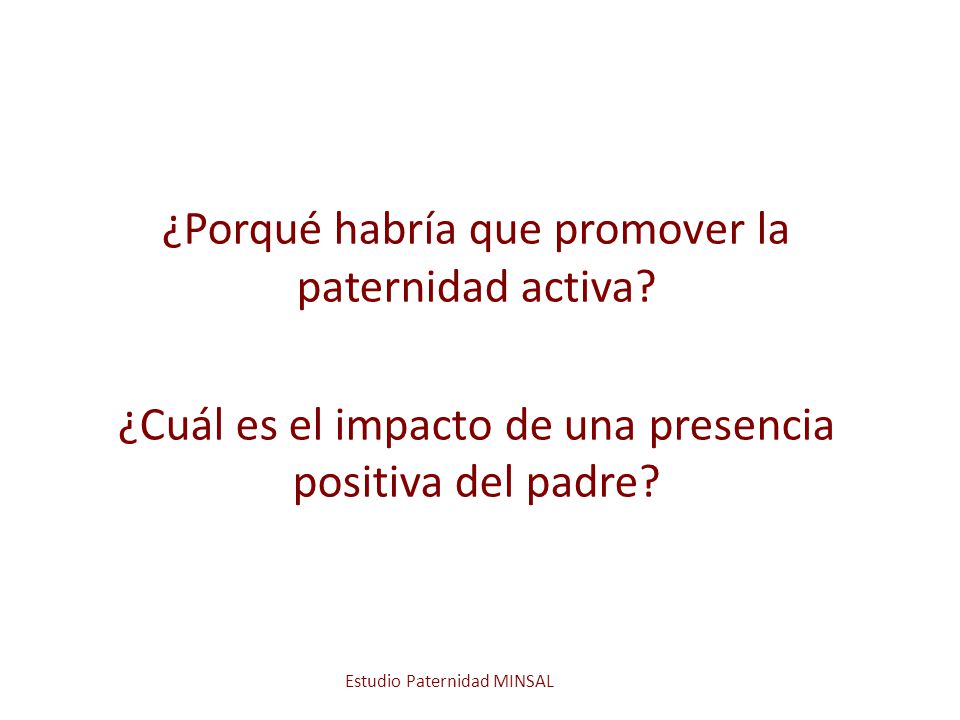 ¿Porqué habría que promover la paternidad activa?

¿Cuál es el impacto de una presencia positiva del padre?

Estudio Paternidad MINSAL